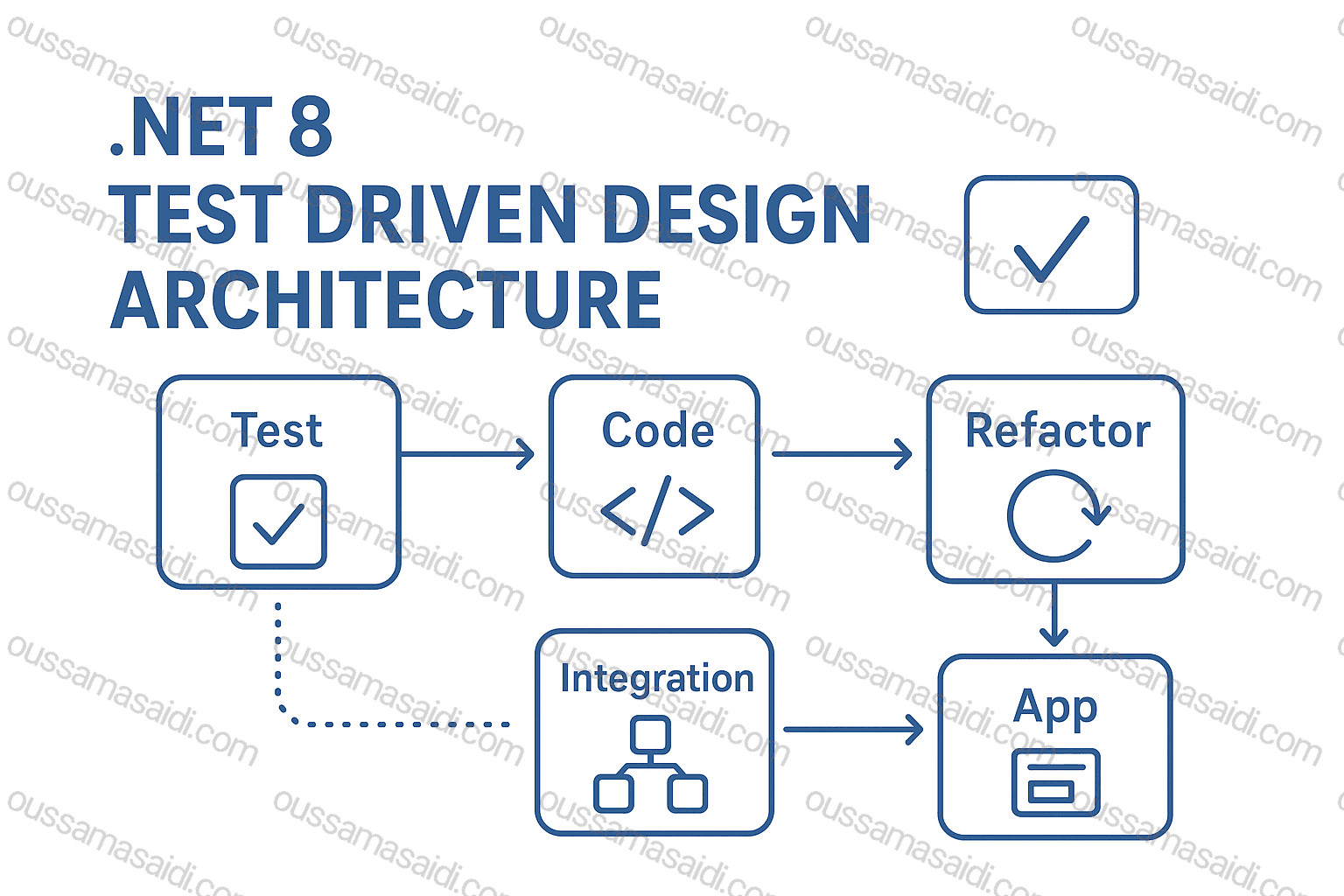 .NET 8
TEST DRIVEN DESIGN
ARCHITECTURE

Test

Code

Refactor

Integration

App

oussamasaidi.com